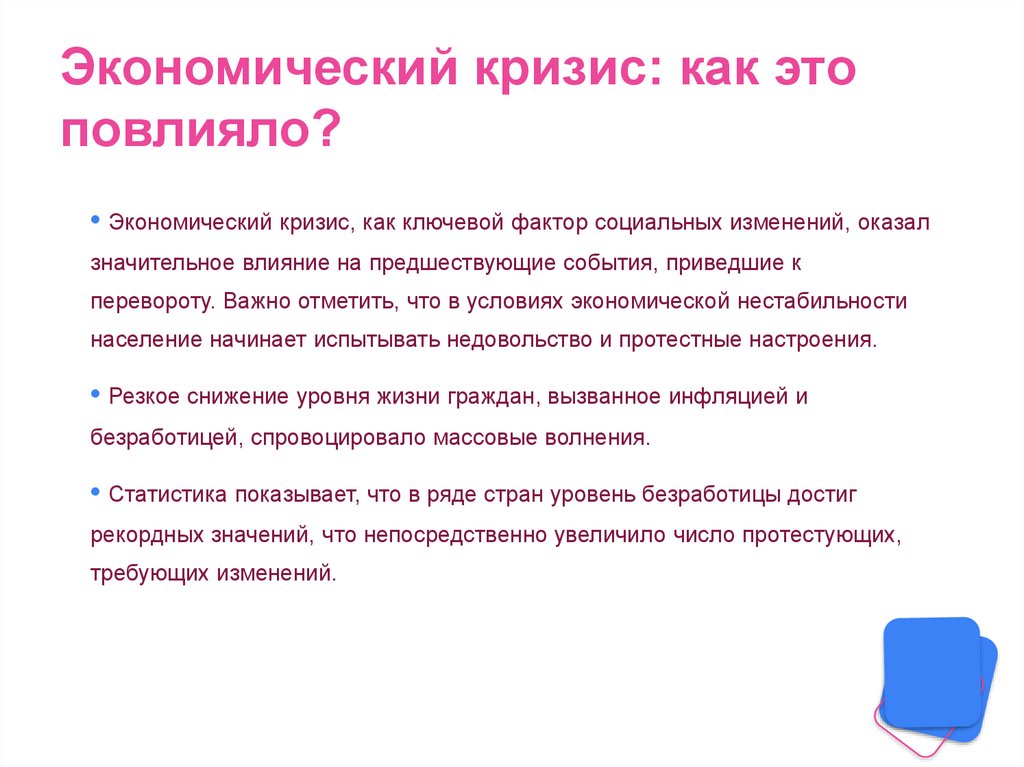 Экономический кризис: как это повлияло?

• Экономический кризис, как ключевой фактор социальных изменений, оказал значительное влияние на предшествующие события, приведшие к перевороту. Важно отметить, что в условиях экономической нестабильности население начинает испытывать недовольство и протестные настроения.

• Резкое снижение уровня жизни граждан, вызванное инфляцией и безработицей, спровоцировало массовые волнения.

• Статистика показывает, что в ряде стран уровень безработицы достиг рекордных значений, что непосредственно увеличило число протестующих, требующих изменений.